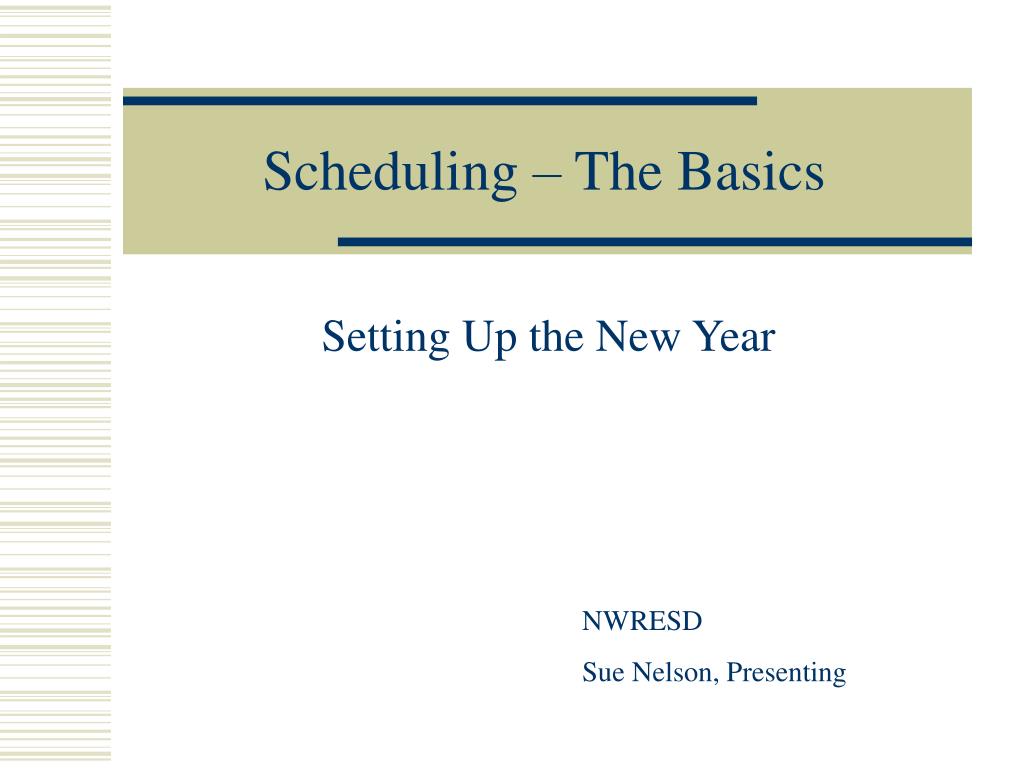 Scheduling – The Basics

Setting Up the New Year

NWRESD

Sue Nelson, Presenting